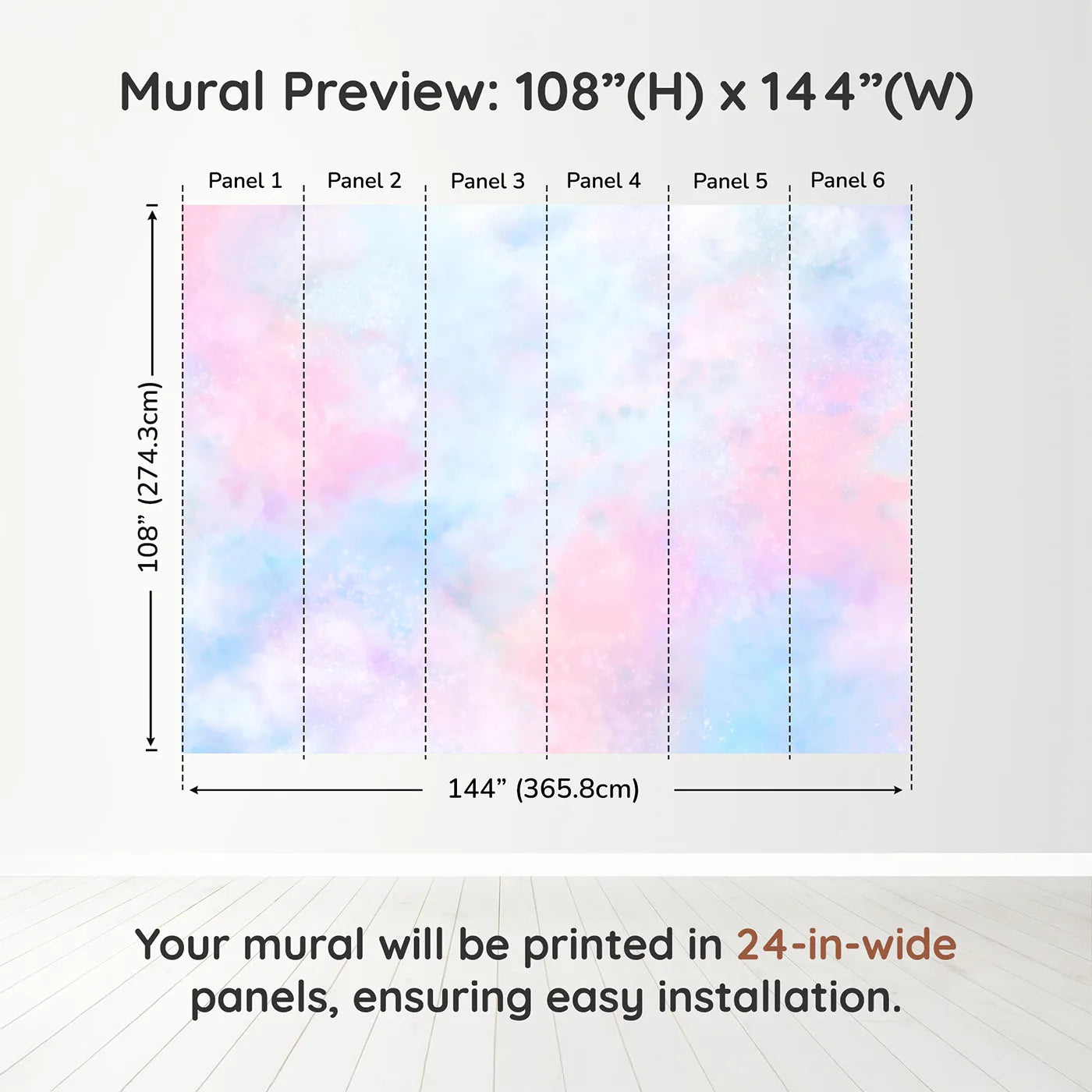 Mural Preview: 108”(H) x 144”(W)

Panel 1 Panel 2 Panel 3 Panel 4 Panel 5 Panel 6

108” (274.3cm)

144” (365.8cm)

Your mural will be printed in 24-in-wide panels, ensuring easy installation.